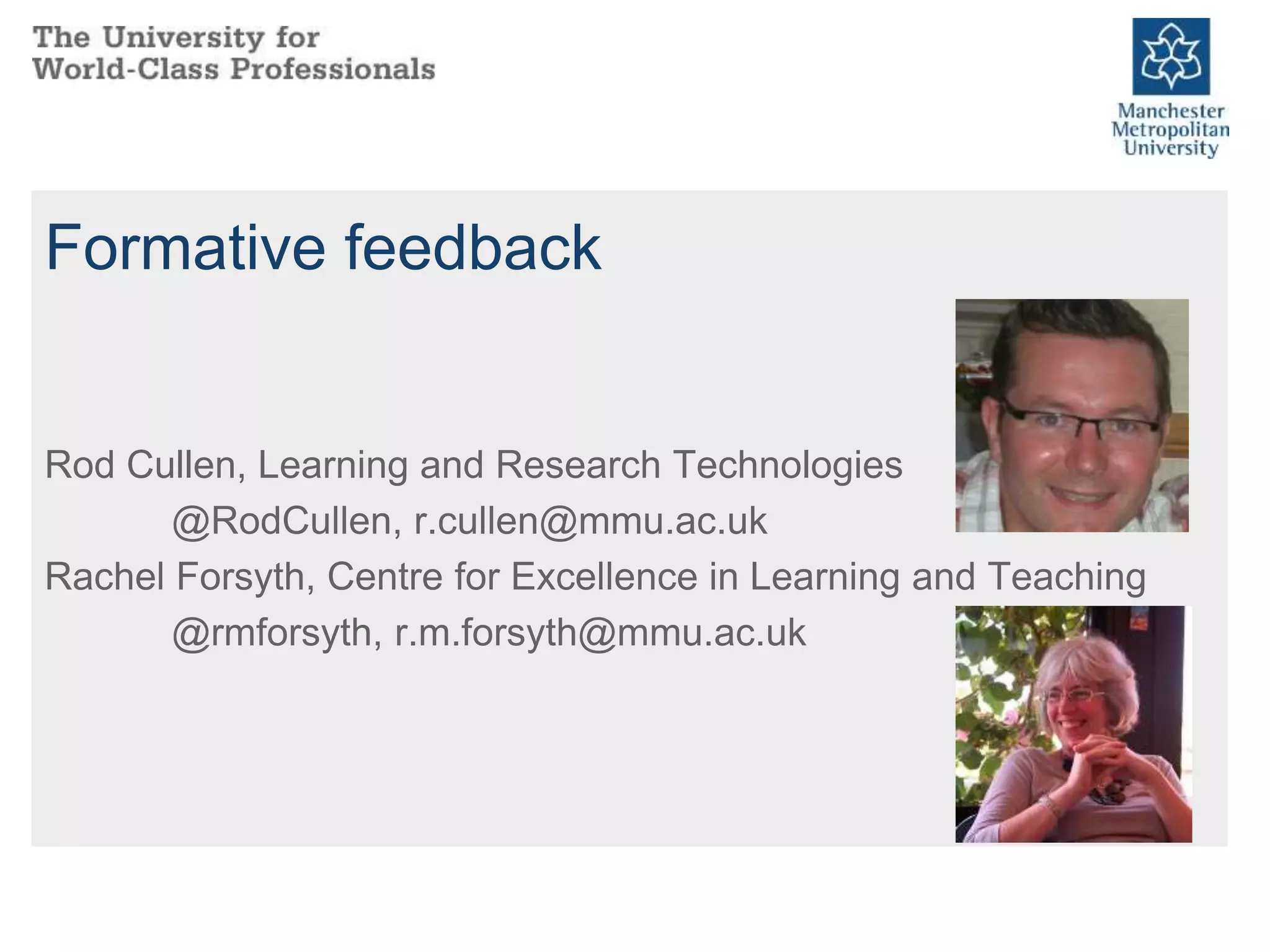 The University for
World-Class Professionals

Manchester
Metropolitan
University

Formative feedback

Rod Cullen, Learning and Research Technologies
@RodCullen, r.cullen@mmu.ac.uk
Rachel Forsyth, Centre for Excellence in Learning and Teaching
@rmforsyth, r.m.forsyth@mmu.ac.uk